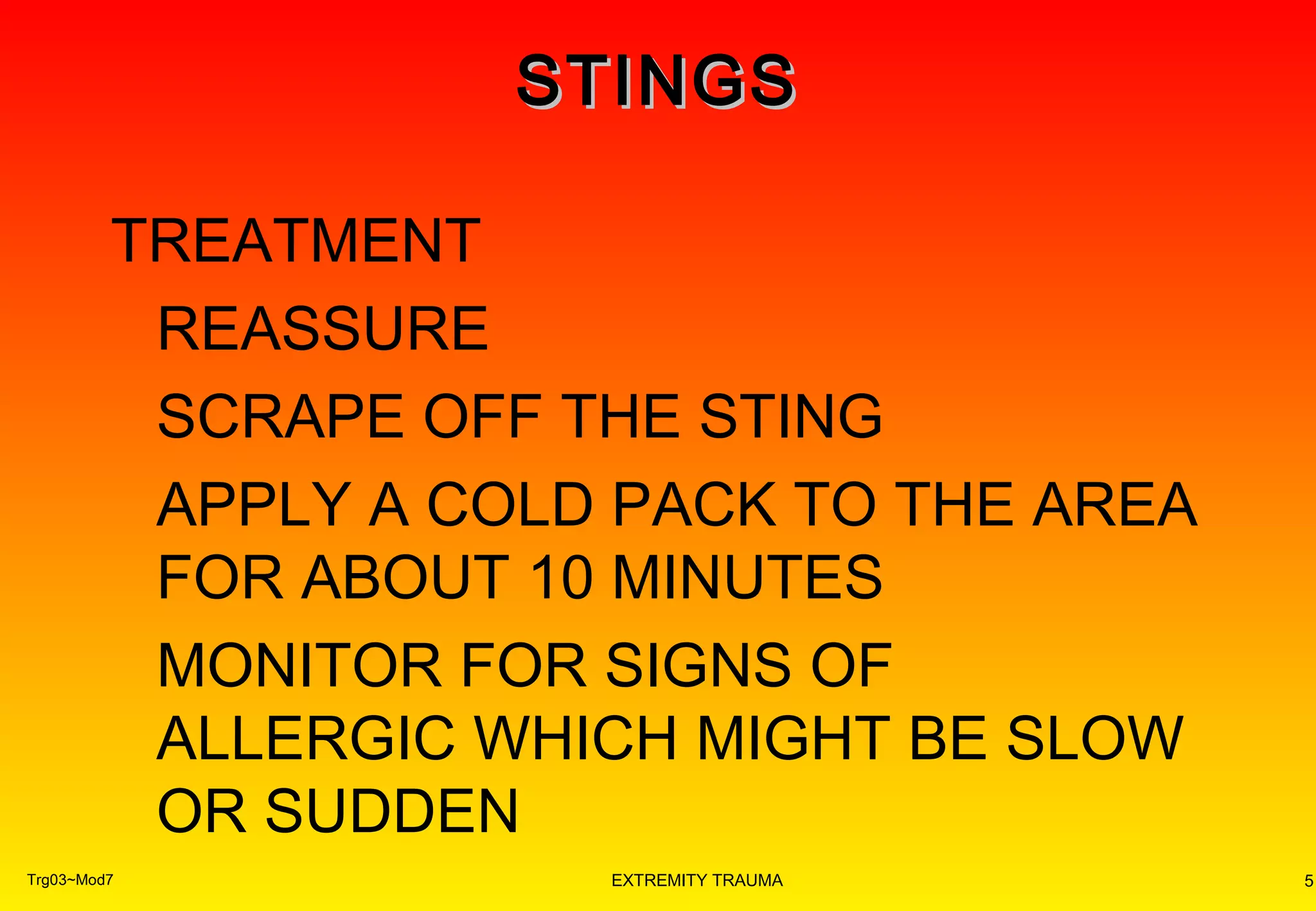 STINGS

TREATMENT

REASSURE

SCRAPE OFF THE STING

APPLY A COLD PACK TO THE AREA FOR ABOUT 10 MINUTES

MONITOR FOR SIGNS OF ALLERGIC WHICH MIGHT BE SLOW OR SUDDEN

Trg03~Mod7

EXTREMITY TRAUMA

5